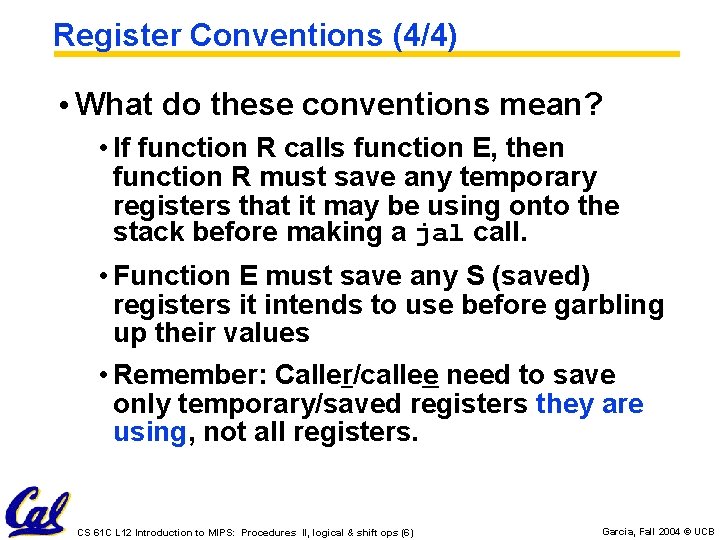 Register Conventions (4/4)

• What do these conventions mean?

• If function R calls function E, then function R must save any temporary registers that it may be using onto the stack before making a jal call.

• Function E must save any S (saved) registers it intends to use before garbling up their values

• Remember: Caller/callee need to save only temporary/saved registers they are using, not all registers.

Cal

CS 61C L12 Introduction to MIPS: Procedures II, logical & shift ops (6)

Garcia, Fall 2004 © UCB